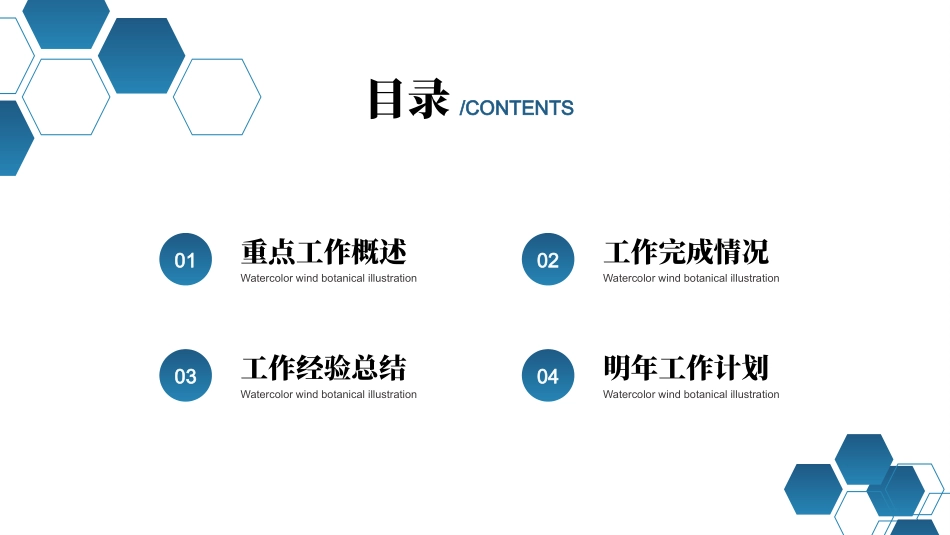 目录 /CONTENTS

01
重点工作概述
Watercolor wind botanical illustration

02
工作完成情况
Watercolor wind botanical illustration

03
工作经验总结
Watercolor wind botanical illustration

04
明年工作计划
Watercolor wind botanical illustration